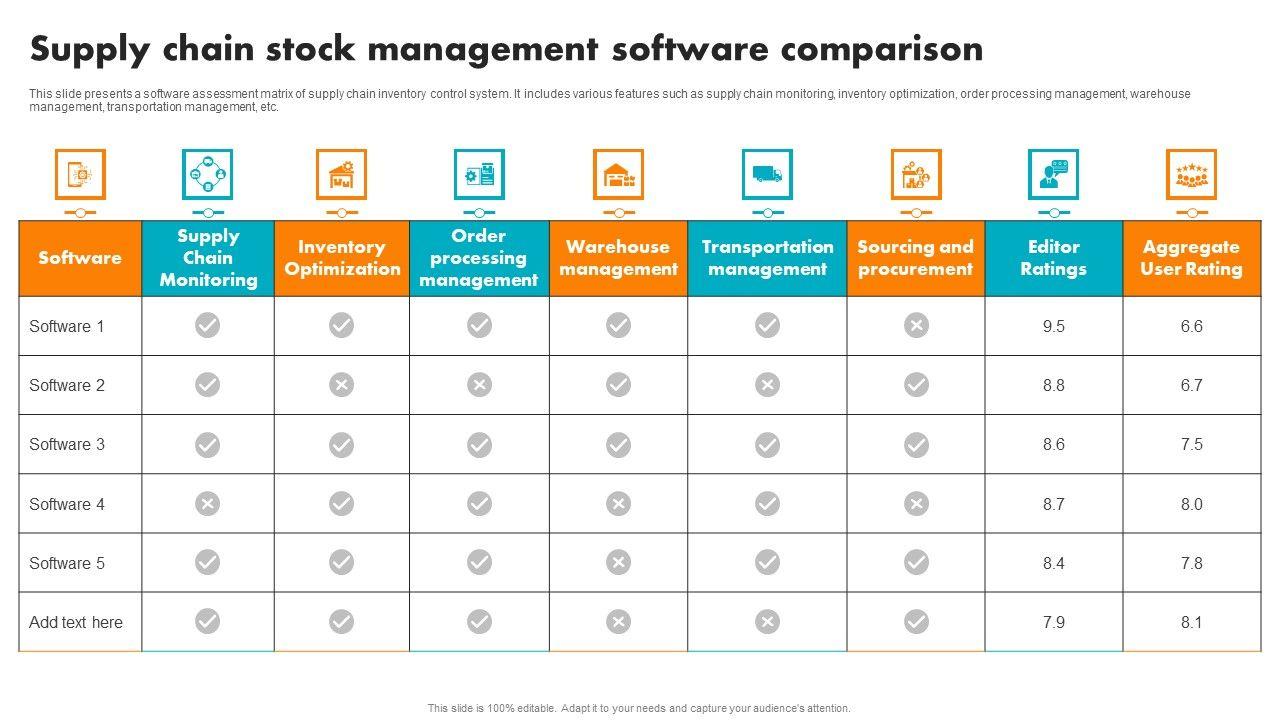 Supply chain stock management software comparison

This slide presents a software assessment matrix of supply chain inventory control system. It includes various features such as supply chain monitoring, inventory optimization, order processing management, warehouse management, transportation management, etc.

| Software | Supply Chain Monitoring | Inventory Optimization | Order processing management | Warehouse management | Transportation management | Sourcing and procurement | Editor Ratings | Aggregate User Rating |
|---|---|---|---|---|---|---|---|---|
| Software 1 | ✓ | ✓ | ✓ | ✓ | ✓ | ✗ | 9.5 | 6.6 |
| Software 2 | ✓ | ✗ | ✗ | ✓ | ✗ | ✓ | 8.8 | 6.7 |
| Software 3 | ✓ | ✓ | ✓ | ✓ | ✓ | ✓ | 8.6 | 7.5 |
| Software 4 | ✗ | ✓ | ✓ | ✗ | ✓ | ✗ | 8.7 | 8.0 |
| Software 5 | ✓ | ✓ | ✓ | ✗ | ✓ | ✓ | 8.4 | 7.8 |
| Add text here | ✓ | ✓ | ✓ | ✗ | ✗ | ✓ | 7.9 | 8.1 |

This slide is 100% editable. Adapt it to your needs and capture your audience's attention.